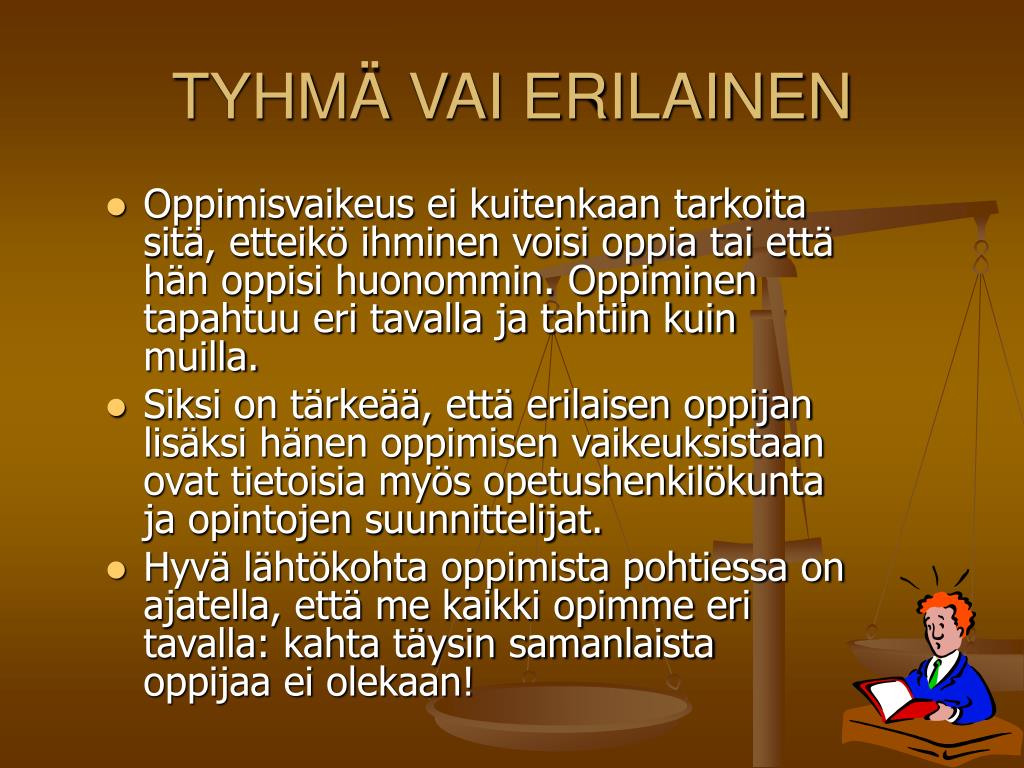 TYHMÄ VAI ERILAINEN

- Oppimisvaikeus ei kuitenkaan tarkoita sitä, etteikö ihminen voisi oppia tai että hän oppisi huonommin. Oppiminen tapahtuu eri tavalla ja tahtiin kuin muilla.
- Siksi on tärkeää, että erilaisen oppijan lisäksi hänen oppimisen vaikeuksistaan ovat tietoisia myös opetushenkilökunta ja opintojen suunnittelijat.
- Hyvä lähtökohta oppimista pohtiessa on ajatella, että me kaikki opimme eri tavalla: kahta täysin samanlaista oppijaa ei olekaan!